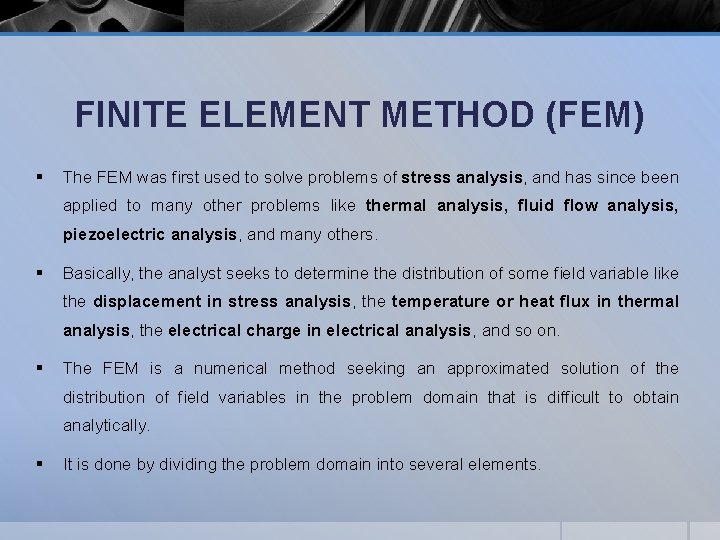 FINITE ELEMENT METHOD (FEM)

▪ The FEM was first used to solve problems of stress analysis, and has since been applied to many other problems like thermal analysis, fluid flow analysis, piezoelectric analysis, and many others.

▪ Basically, the analyst seeks to determine the distribution of some field variable like the displacement in stress analysis, the temperature or heat flux in thermal analysis, the electrical charge in electrical analysis, and so on.

▪ The FEM is a numerical method seeking an approximated solution of the distribution of field variables in the problem domain that is difficult to obtain analytically.

▪ It is done by dividing the problem domain into several elements.